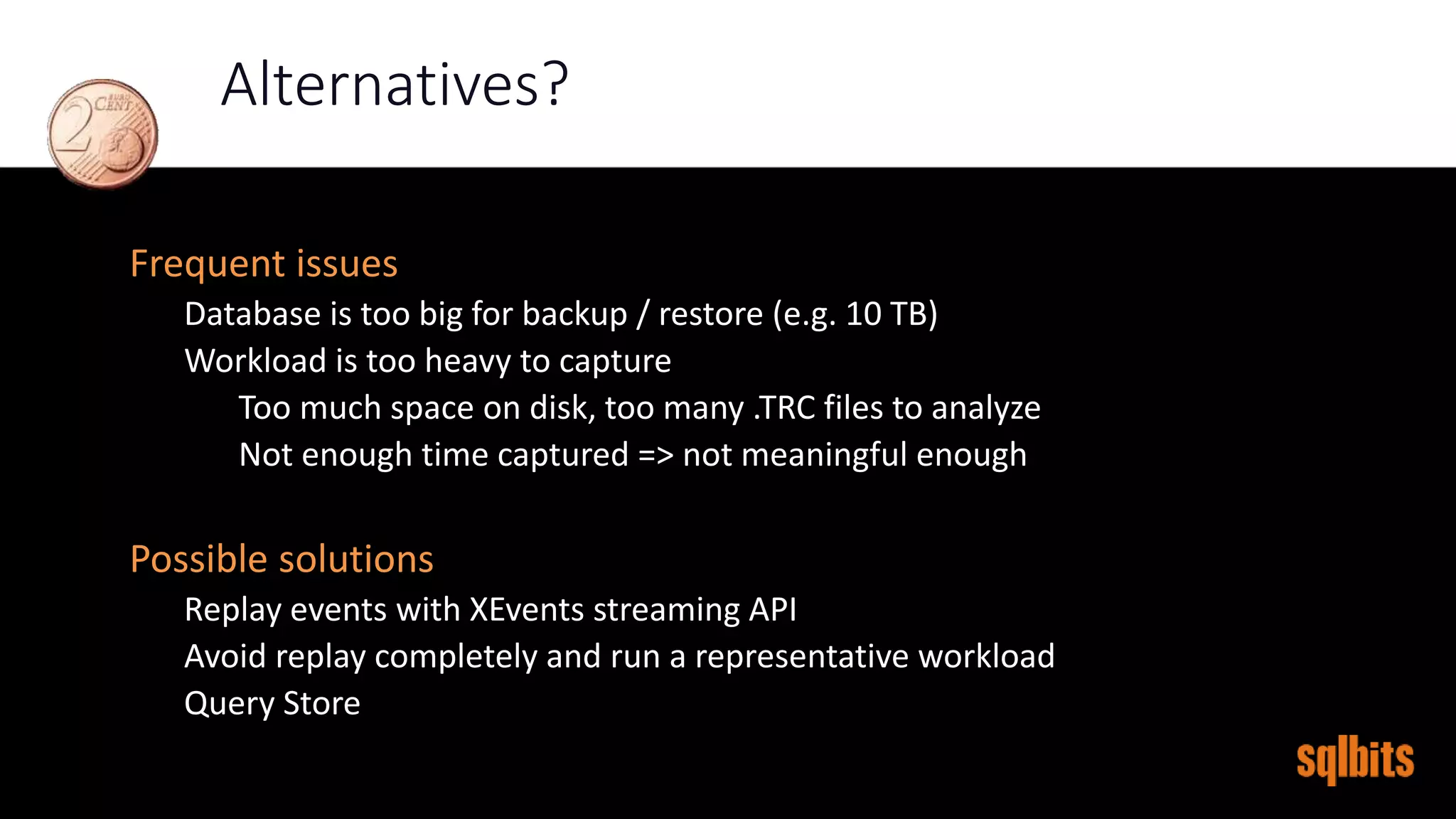 2 EURO CENT

Alternatives?

Frequent issues

Database is too big for backup / restore (e.g. 10 TB)

Workload is too heavy to capture

Too much space on disk, too many .TRC files to analyze

Not enough time captured => not meaningful enough

Possible solutions

Replay events with XEvents streaming API

Avoid replay completely and run a representative workload

Query Store

sqlbits